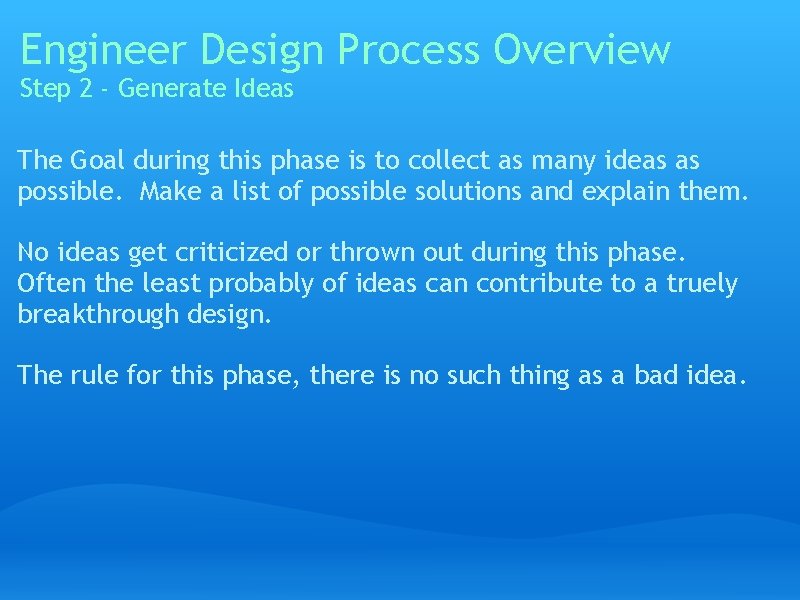 Engineer Design Process Overview
Step 2 - Generate Ideas

The Goal during this phase is to collect as many ideas as possible. Make a list of possible solutions and explain them.

No ideas get criticized or thrown out during this phase. Often the least probably of ideas can contribute to a truely breakthrough design.

The rule for this phase, there is no such thing as a bad idea.